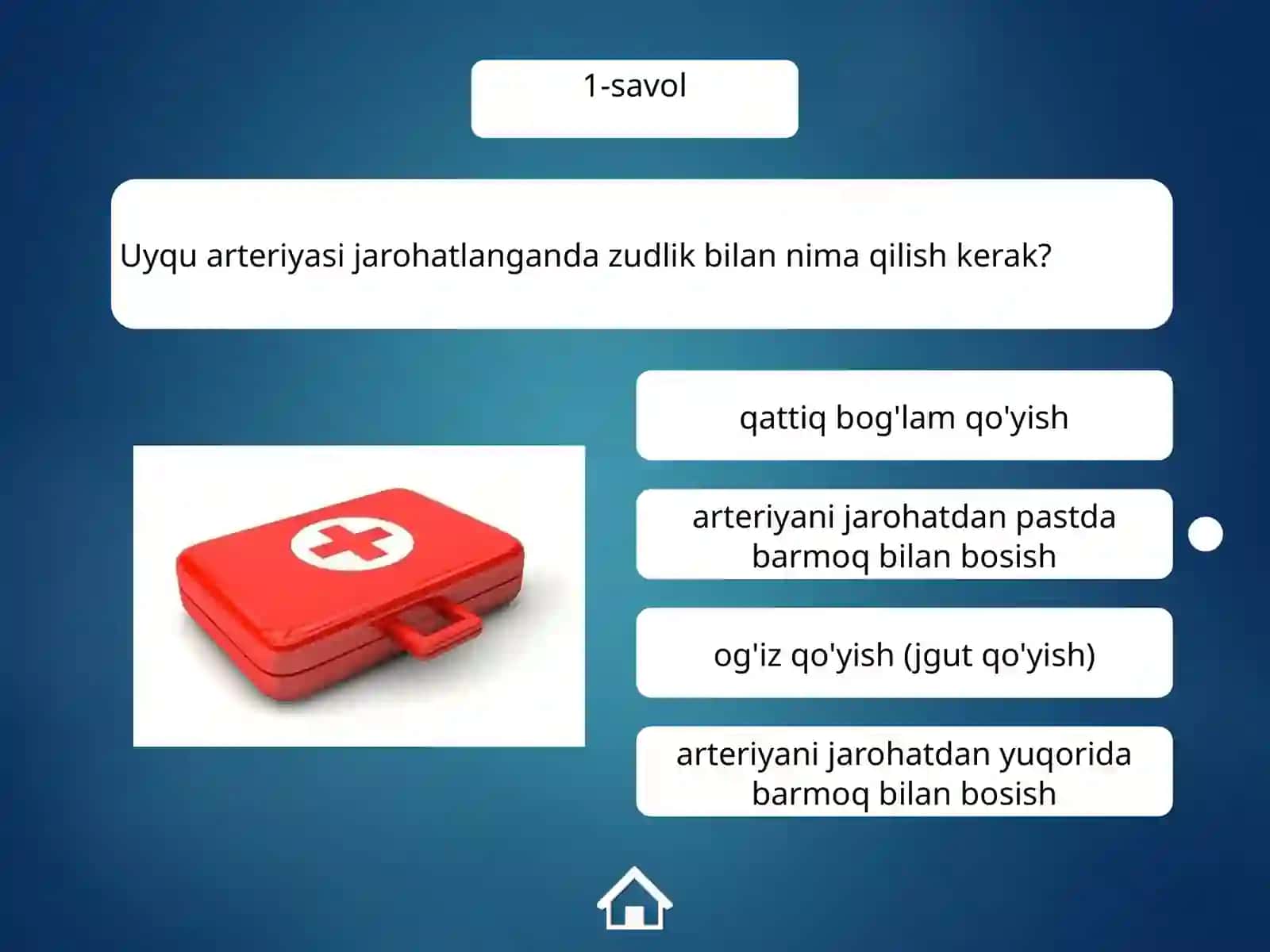 1-savol

Uyqu arteriyasi jarohatlanganda zudlik bilan nima qilish kerak?

qattiq bog'lam qo'yish

arteriyani jarohatdan pastda barmoq bilan bosish

og'iz qo'yish (jgut qo'yish)

arteriyani jarohatdan yuqorida barmoq bilan bosish